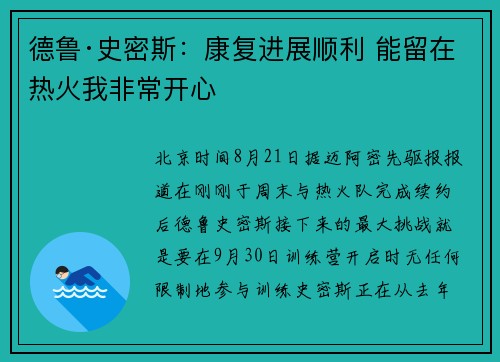 德鲁·史密斯：康复进展顺利 能留在热火我非常开心

北京时间8月21日据迈阿密先驱报报道在刚刚于周末与热火队完成续约后德鲁史密斯接下来的最大挑战就是要在9月30日训练营开启时无任何限制地参与训练史密斯正在从去年